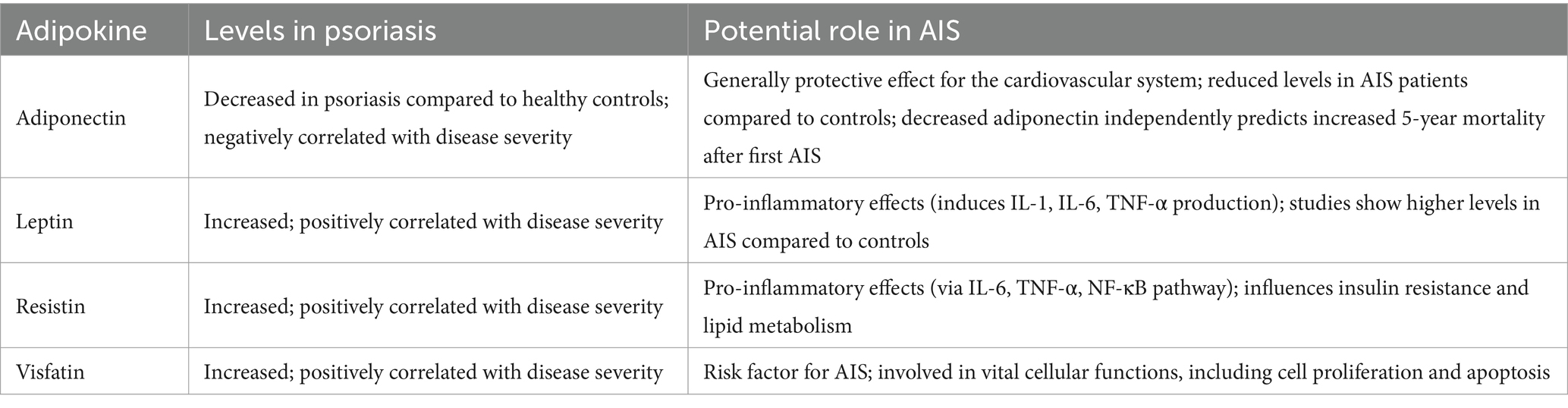 | Adipokine | Levels in psoriasis | Potential role in AIS |
|---|---|---|
| Adiponectin | Decreased in psoriasis compared to healthy controls; negatively correlated with disease severity | Generally protective effect for the cardiovascular system; reduced levels in AIS patients compared to controls; decreased adiponectin independently predicts increased 5-year mortality after first AIS |
| Leptin | Increased; positively correlated with disease severity | Pro-inflammatory effects (induces IL-1, IL-6, TNF-α production); studies show higher levels in AIS compared to controls |
| Resistin | Increased; positively correlated with disease severity | Pro-inflammatory effects (via IL-6, TNF-α, NF-κB pathway); influences insulin resistance and lipid metabolism |
| Visfatin | Increased; positively correlated with disease severity | Risk factor for AIS; involved in vital cellular functions, including cell proliferation and apoptosis |